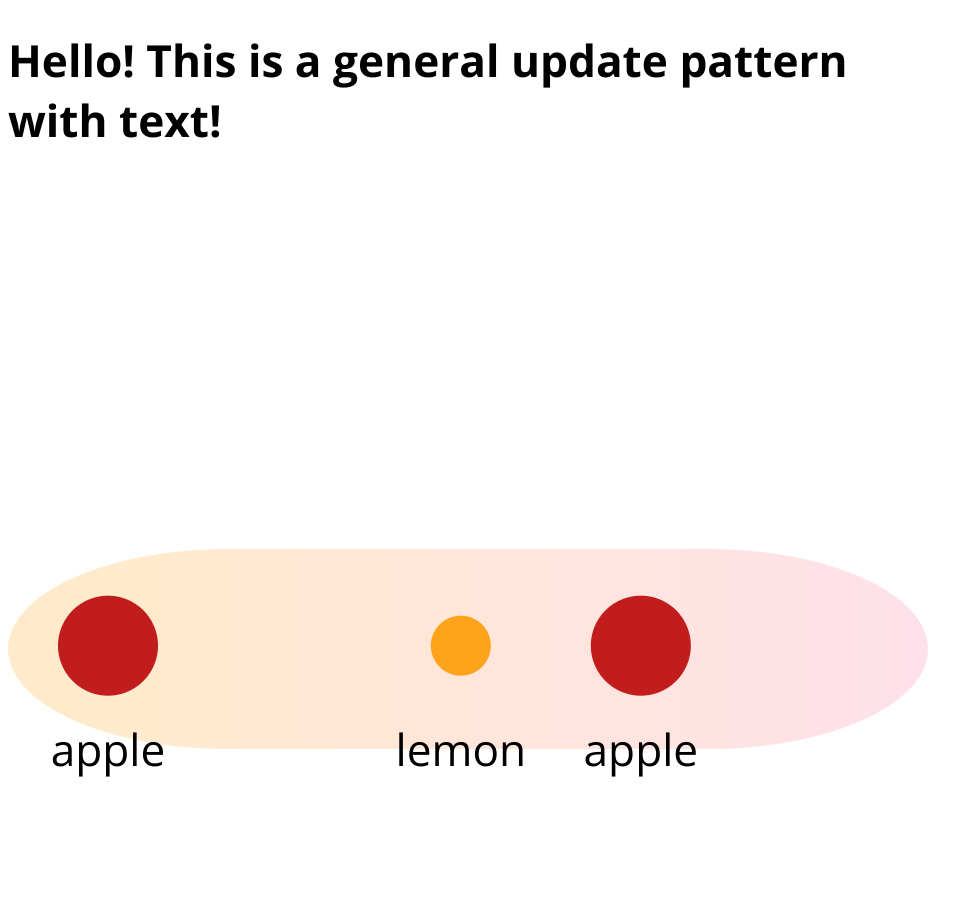 Hello! This is a general update pattern with text!

apple

lemon

apple